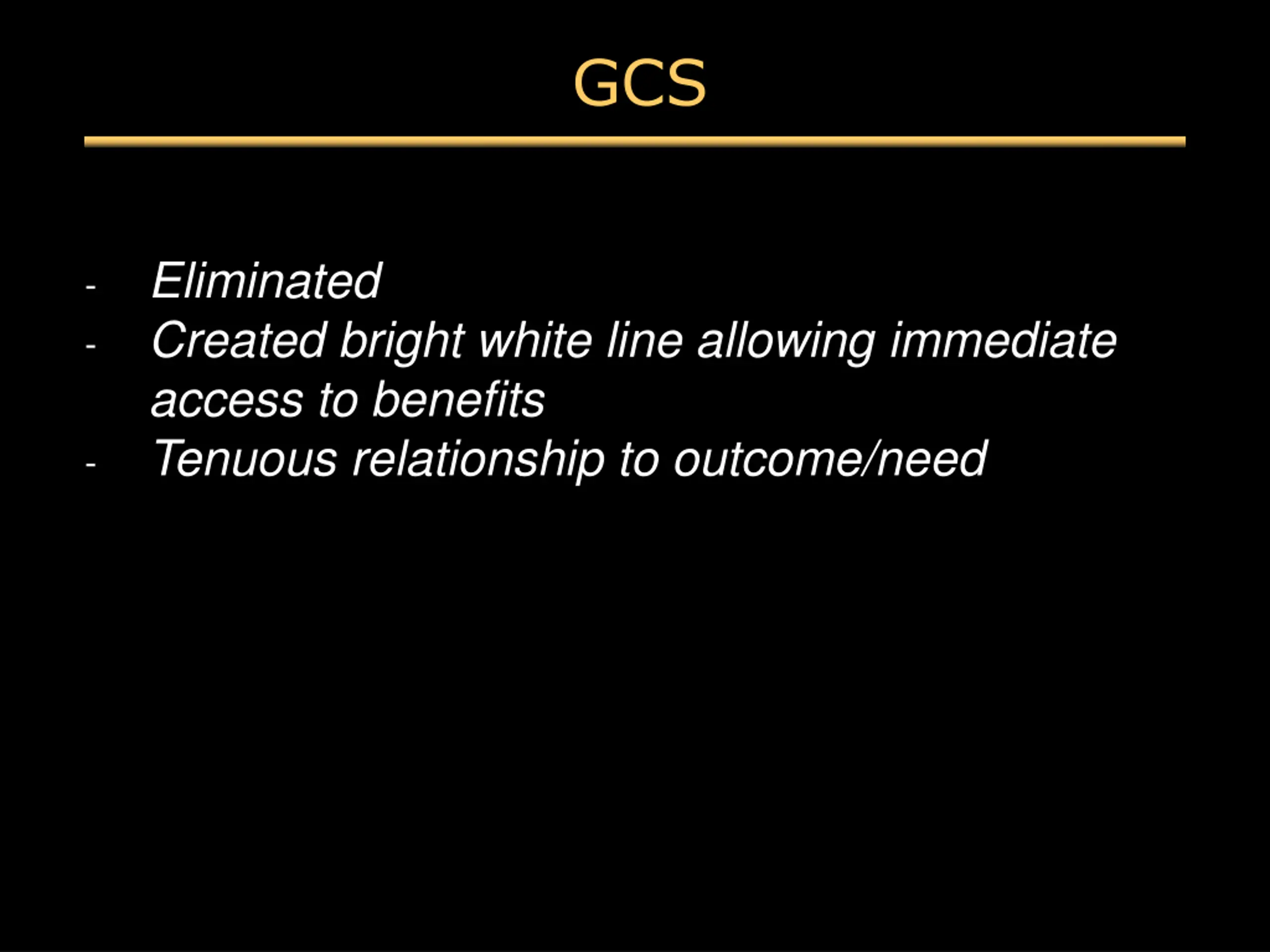 GCS

- Eliminated
- Created bright white line allowing immediate access to benefits
- Tenuous relationship to outcome/need